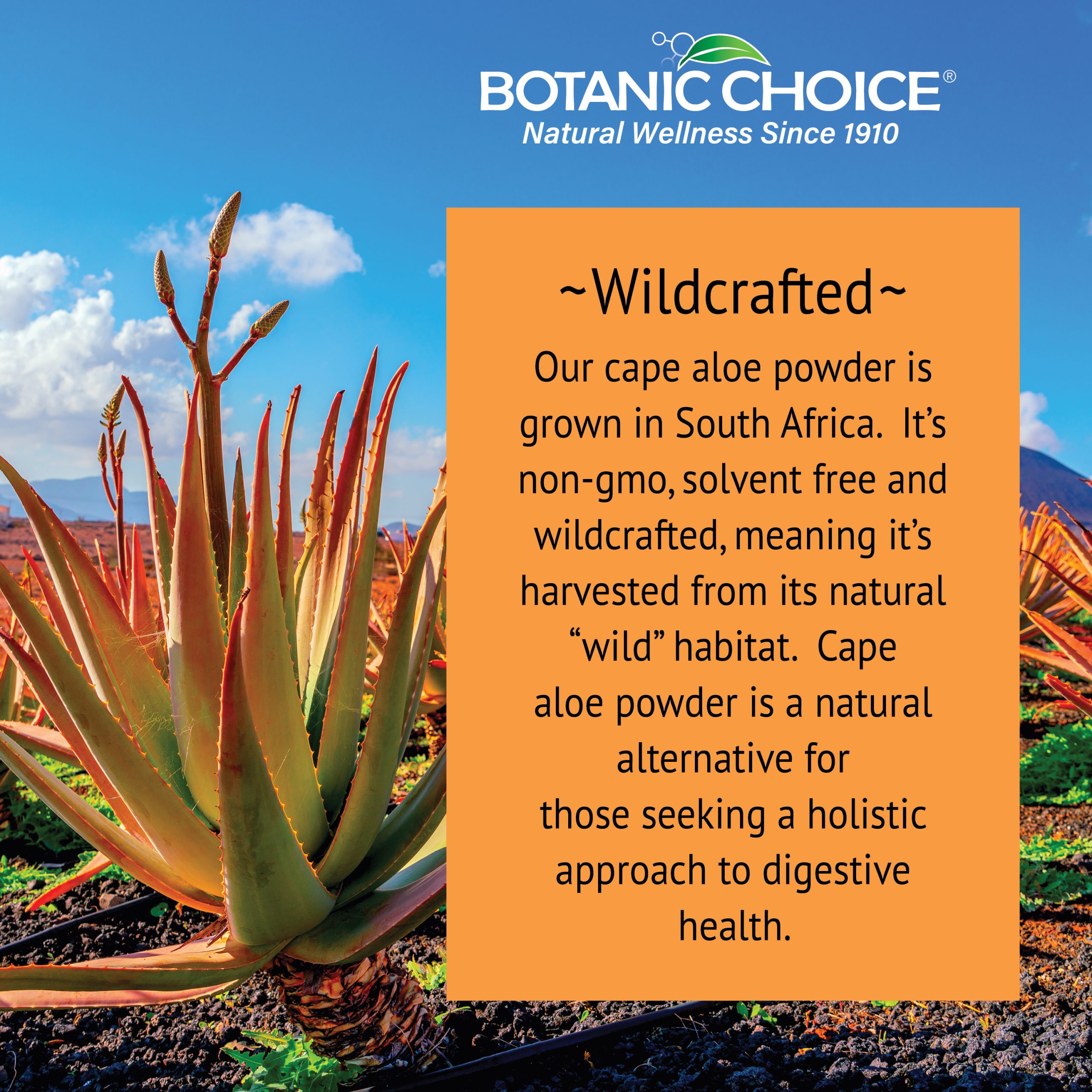 BOTANIC CHOICE®
Natural Wellness Since 1910

~Wildcrafted~

Our cape aloe powder is grown in South Africa. It’s non-gmo, solvent free and wildcrafted, meaning it’s harvested from its natural “wild” habitat. Cape aloe powder is a natural alternative for those seeking a holistic approach to digestive health.